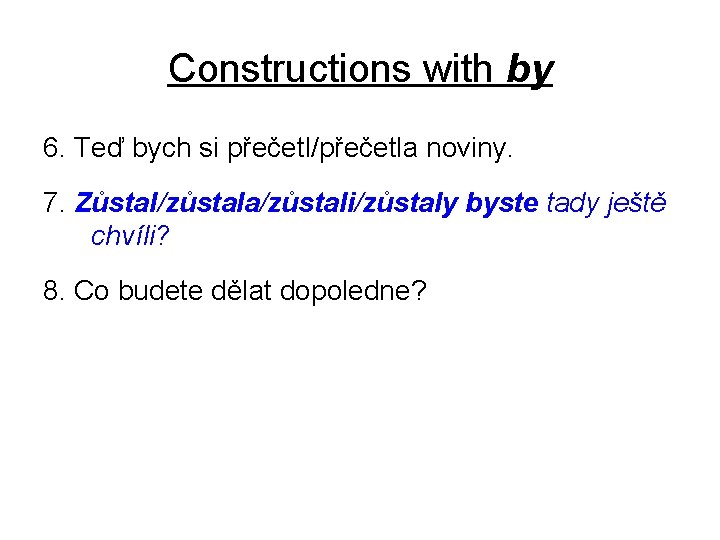 Constructions with by

6. Teď bych si přečetl/přečetla noviny.

7. Zůstal/zůstala/zůstali/zůstaly byste tady ještě chvíli?

8. Co budete dělat dopoledne?